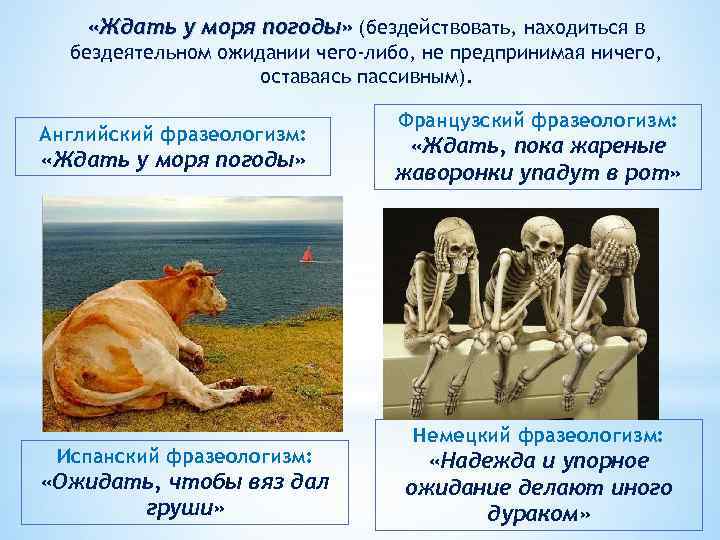 «Ждать у моря погоды» (бездействовать, находиться в бездеятельном ожидании чего-либо, не предпринимая ничего, оставаясь пассивным).

Английский фразеологизм:
«Ждать у моря погоды»

Французский фразеологизм:
«Ждать, пока жареные жаворонки упадут в рот»

Испанский фразеологизм:
«Ожидать, чтобы вяз дал груши»

Немецкий фразеологизм:
«Надежда и упорное ожидание делают иного дураком»